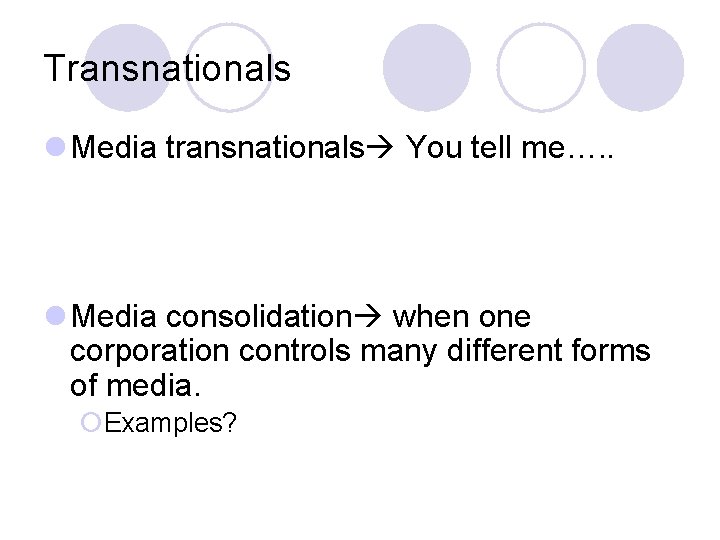 Transnationals

Media transnationals→ You tell me…..

Media consolidation→ when one corporation controls many different forms of media.

Examples?